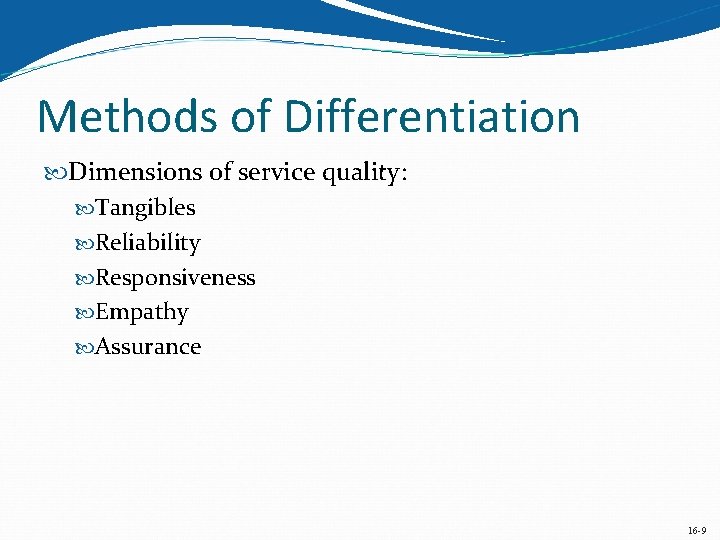 Methods of Differentiation

Dimensions of service quality:

Tangibles

Reliability

Responsiveness

Empathy

Assurance

16-9